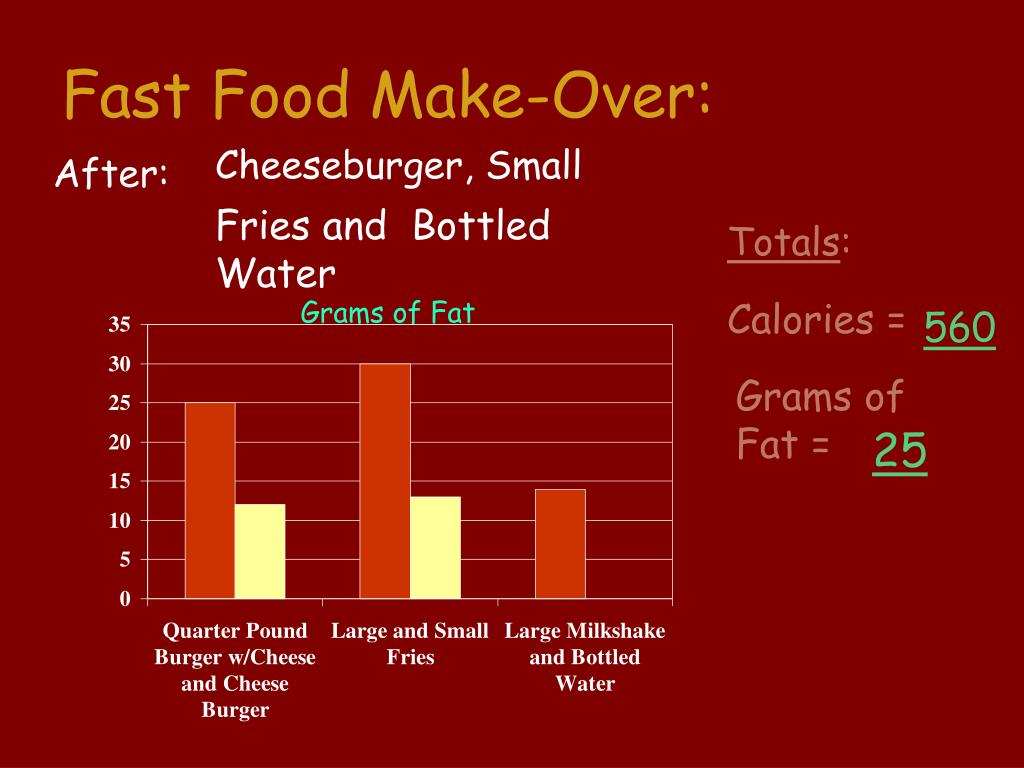 Fast Food Make-Over:

After: Cheeseburger, Small Fries and Bottled Water

Totals:

Calories = 560

Grams of Fat = 25

Grams of Fat

35
30
25
20
15
10
5
0

Quarter Pound Burger w/Cheese and Cheese Burger

Large and Small Fries

Large Milkshake and Bottled Water